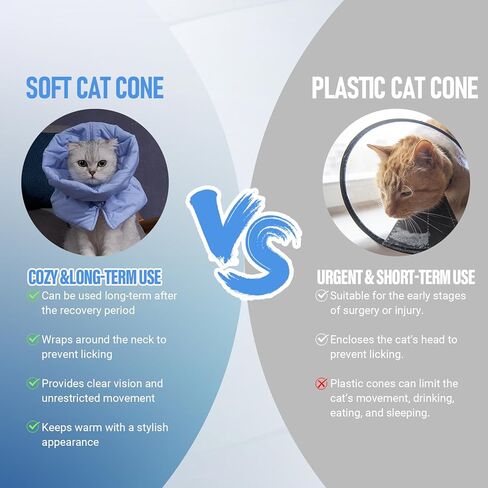 SOFT CAT CONE

COZY &LONG-TERM USE
Can be used long-term after the recovery period

Wraps around the neck to prevent licking

Provides clear vision and unrestricted movement

Keeps warm with a stylish appearance

VS

PLASTIC CAT CONE

URGENT & SHORT-TERM USE
Suitable for the early stages of surgery or injury.

Encloses the cat's head to prevent licking.

Plastic cones can limit the cat's movement, drinking, eating, and sleeping.